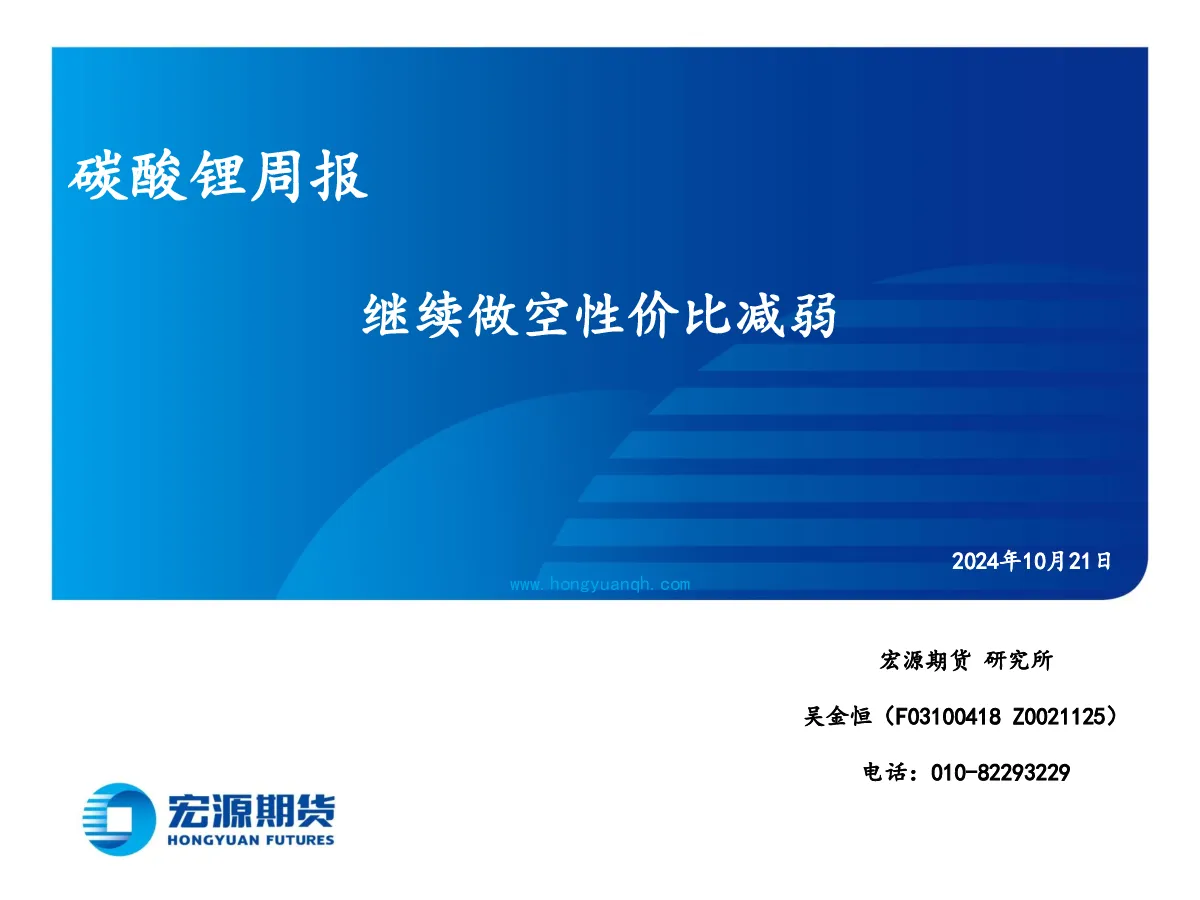 碳酸锂周报

继续做空性价比减弱

2024年10月21日

www.hongyuanqh.com

宏源期货 研究所

吴金恒（F03100418 Z0021125）

电话：010-82293229

宏源期货
HONGYUAN FUTURES